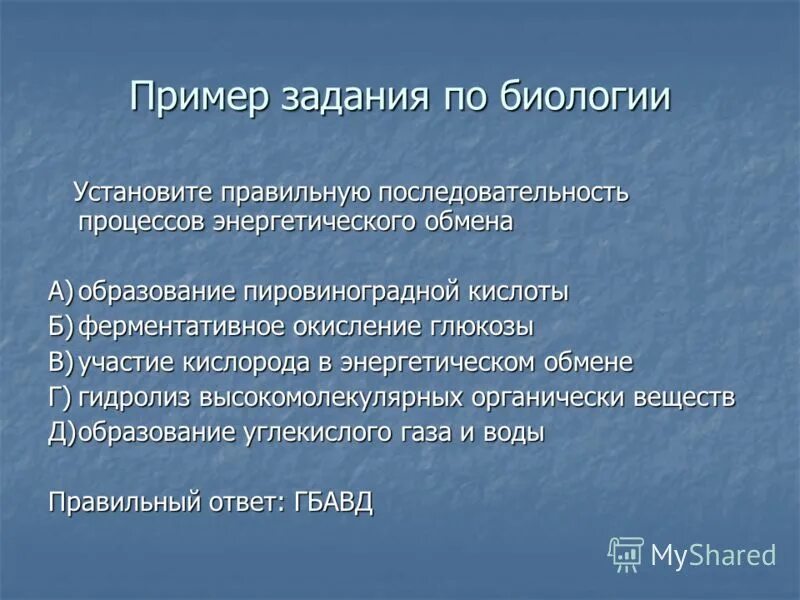 Пример задания по биологии

Установите правильную последовательность процессов энергетического обмена

А) образование пировиноградной кислоты
Б) ферментативное окисление глюкозы
В) участие кислорода в энергетическом обмене
Г) гидролиз высокомолекулярных органически веществ
Д) образование углекислого газа и воды

Правильный ответ: ГБАВД

MyShared